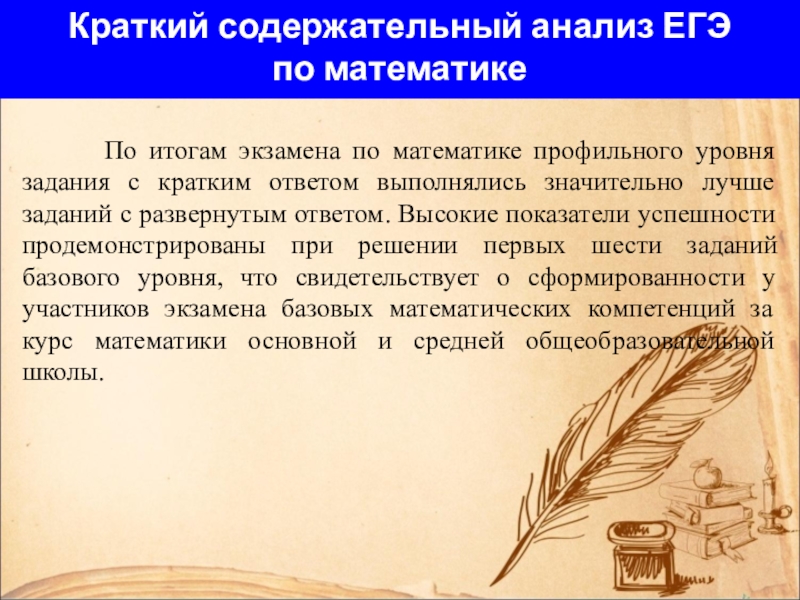 Краткий содержательный анализ ЕГЭ по математике

По итогам экзамена по математике профильного уровня задания с кратким ответом выполнялись значительно лучше заданий с развернутым ответом. Высокие показатели успешности продемонстрированы при решении первых шести заданий базового уровня, что свидетельствует о сформированности у участников экзамена базовых математических компетенций за курс математики основной и средней общеобразовательной школы.